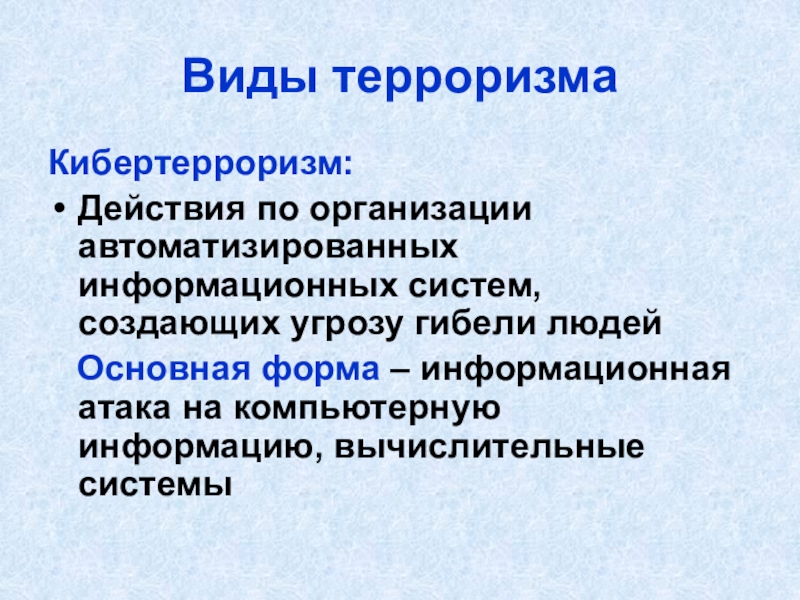 Виды терроризма

Кибертерроризм:

• Действия по организации автоматизированных информационных систем, создающих угрозу гибели людей

Основная форма – информационная атака на компьютерную информацию, вычислительные системы